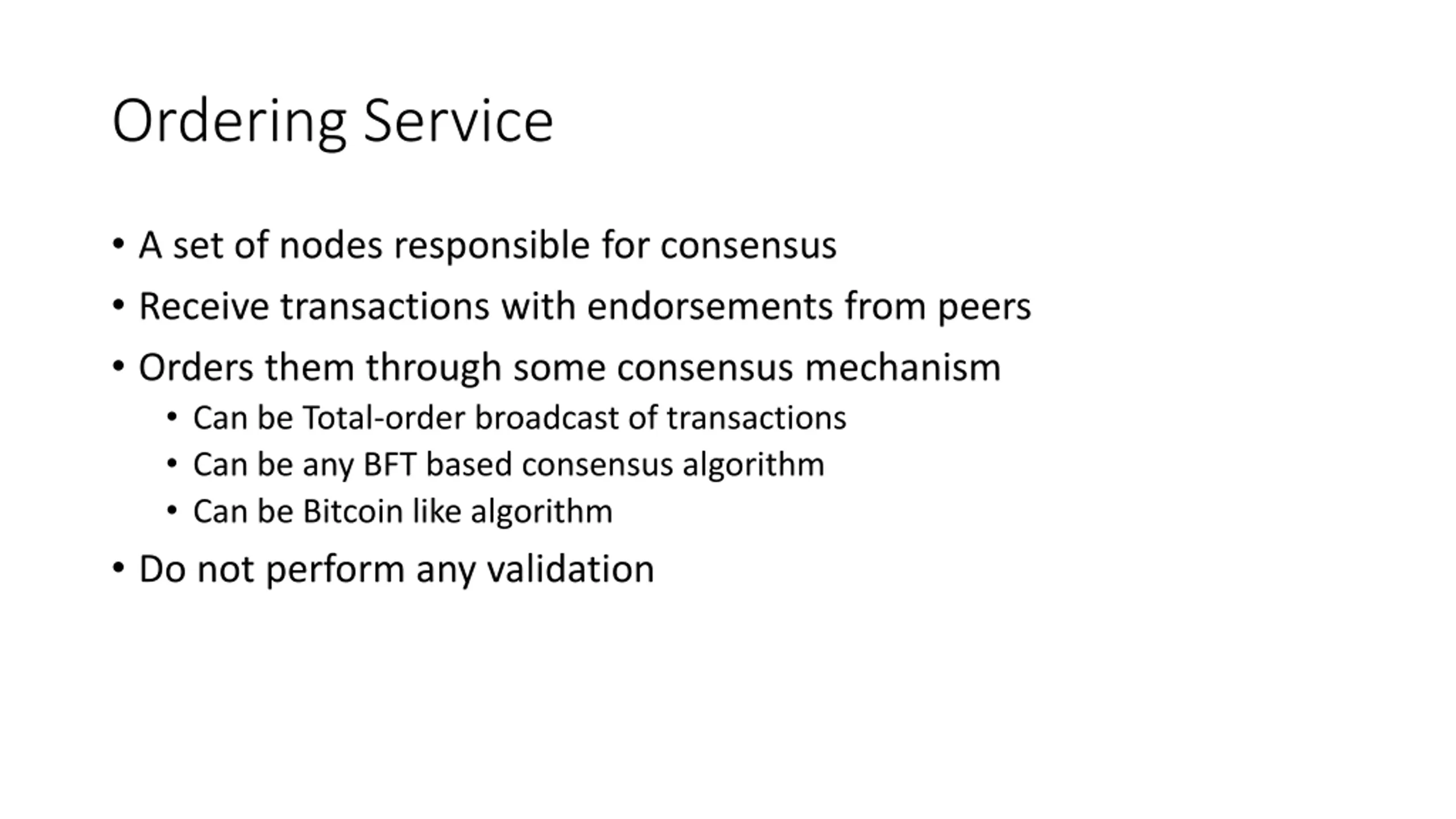 Ordering Service

• A set of nodes responsible for consensus
• Receive transactions with endorsements from peers
• Orders them through some consensus mechanism
  • Can be Total-order broadcast of transactions
  • Can be any BFT based consensus algorithm
  • Can be Bitcoin like algorithm
• Do not perform any validation